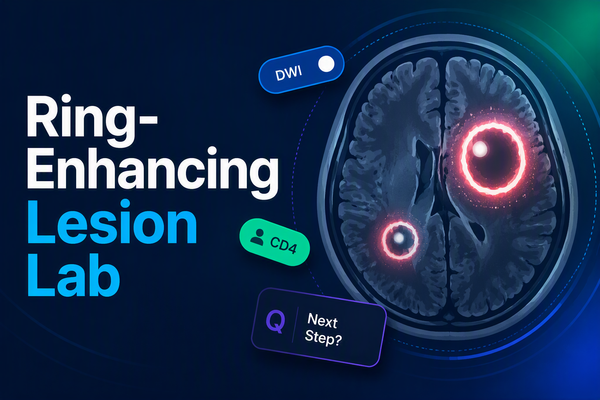 Ring-Enhancing Lesion Lab

DWI

CD4

Q Next Step?